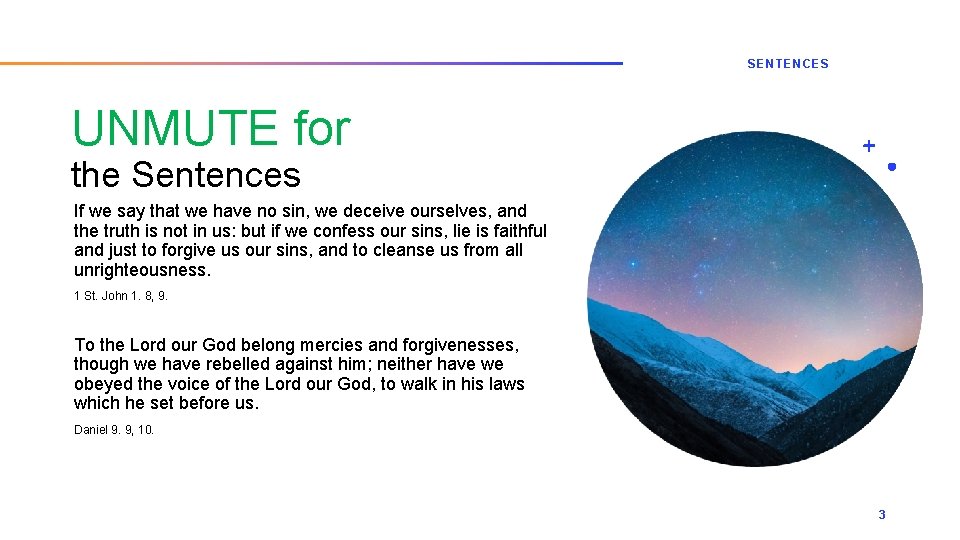 SENTENCES

UNMUTE for
the Sentences

If we say that we have no sin, we deceive ourselves, and the truth is not in us: but if we confess our sins, lie is faithful and just to forgive us our sins, and to cleanse us from all unrighteousness.

1 St. John 1. 8, 9.

To the Lord our God belong mercies and forgivenesses, though we have rebelled against him; neither have we obeyed the voice of the Lord our God, to walk in his laws which he set before us.

Daniel 9. 9, 10.

3